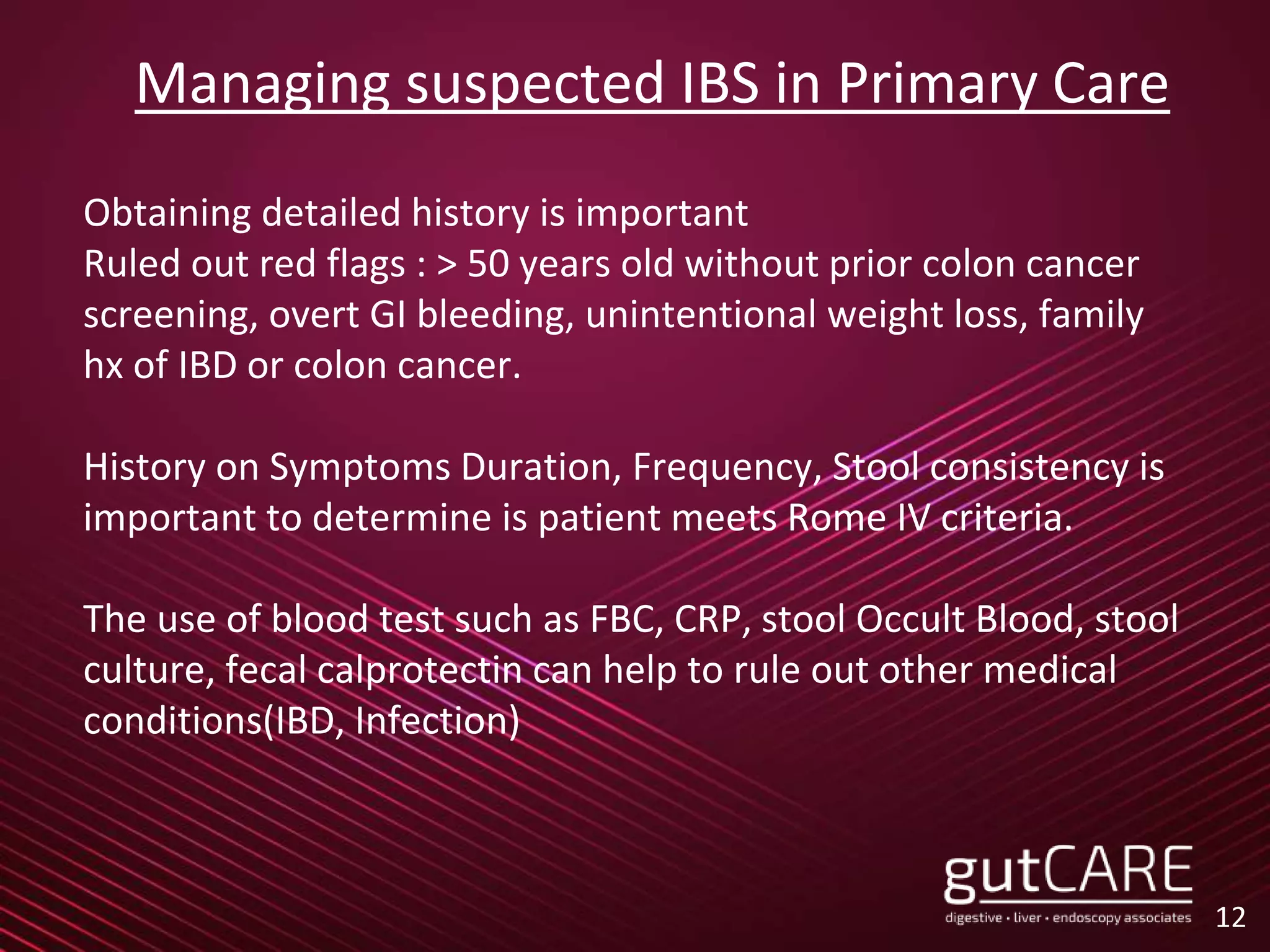 Managing suspected IBS in Primary Care

Obtaining detailed history is important
Ruled out red flags : > 50 years old without prior colon cancer screening, overt GI bleeding, unintentional weight loss, family hx of IBD or colon cancer.

History on Symptoms Duration, Frequency, Stool consistency is important to determine is patient meets Rome IV criteria.

The use of blood test such as FBC, CRP, stool Occult Blood, stool culture, fecal calprotectin can help to rule out other medical conditions(IBD, Infection)

gutCARE
digestive · liver · endoscopy associates

12